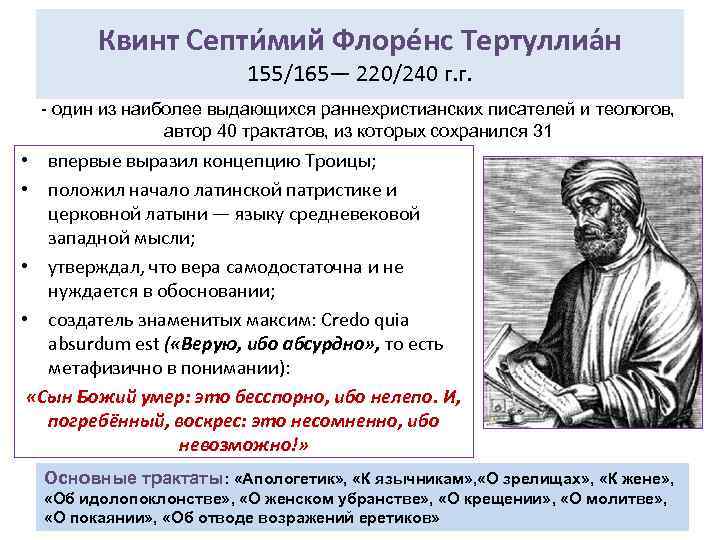 Квинт Септи́мий Флоре́нс Тертуллиа́н
155/165— 220/240 г.г.

- один из наиболее выдающихся раннехристианских писателей и теологов, автор 40 трактатов, из которых сохранился 31

• впервые выразил концепцию Троицы;
• положил начало латинской патристике и церковной латыни — языку средневековой западной мысли;
• утверждал, что вера самодостаточна и не нуждается в обосновании;
• создатель знаменитых максим: Credo quia absurdum est («Верую, ибо абсурдно», то есть метафизично в понимании):

«Сын Божий умер: это бесспорно, ибо нелепо. И, погребённый, воскрес: это несомненно, ибо невозможно!»

Основные трактаты: «Апологетик», «К язычникам»,«О зрелищах», «К жене», «Об идолопоклонстве», «О женском убранстве», «О крещении», «О молитве», «О покаянии», «Об отводе возражений еретиков»